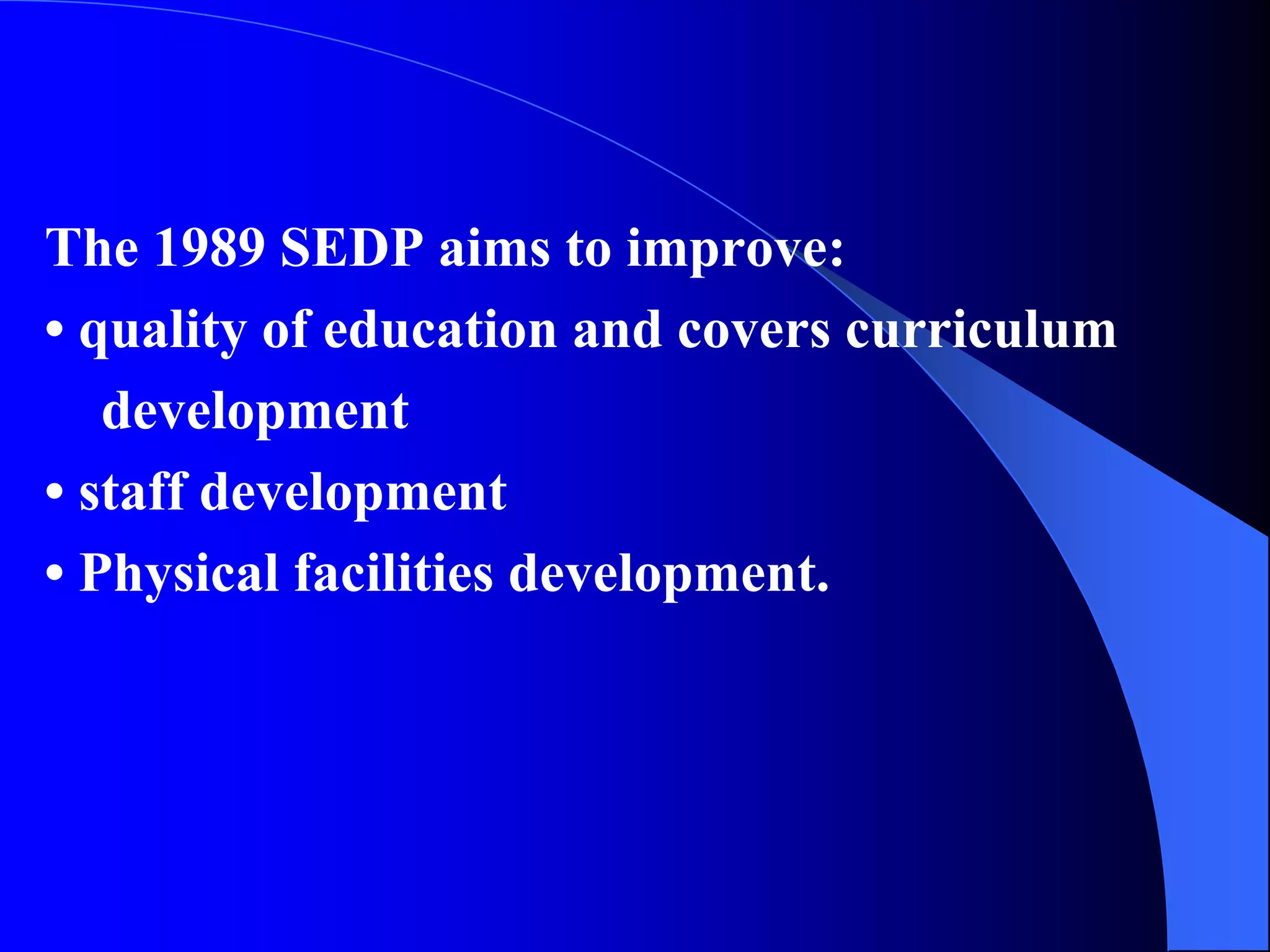 The 1989 SEDP aims to improve:

• quality of education and covers curriculum development

• staff development

• Physical facilities development.